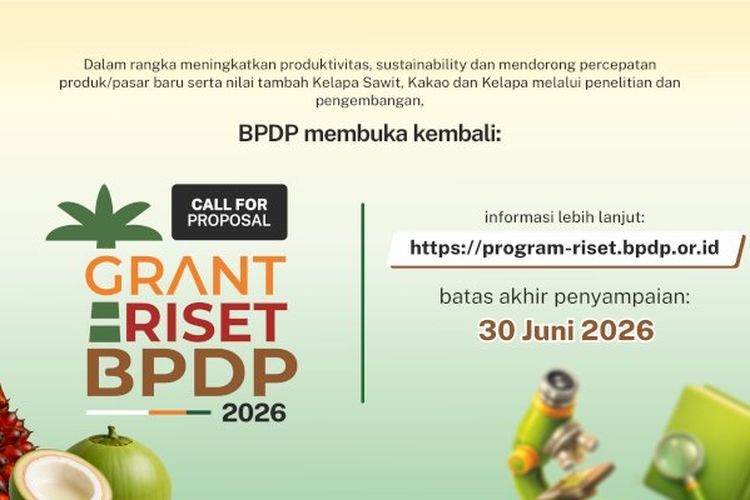 Dalam rangka meningkatkan produktivitas, sustainability dan mendorong percepatan produk/pasar baru serta nilai tambah Kelapa Sawit, Kakao dan Kelapa melalui penelitian dan pengembangan,

BPDP membuka kembali:

CALL FOR PROPOSAL

GRANT RISET BPDP 2026

informasi lebih lanjut:

https://program-riset.bpdp.or.id

batas akhir penyampaian:

30 Juni 2026